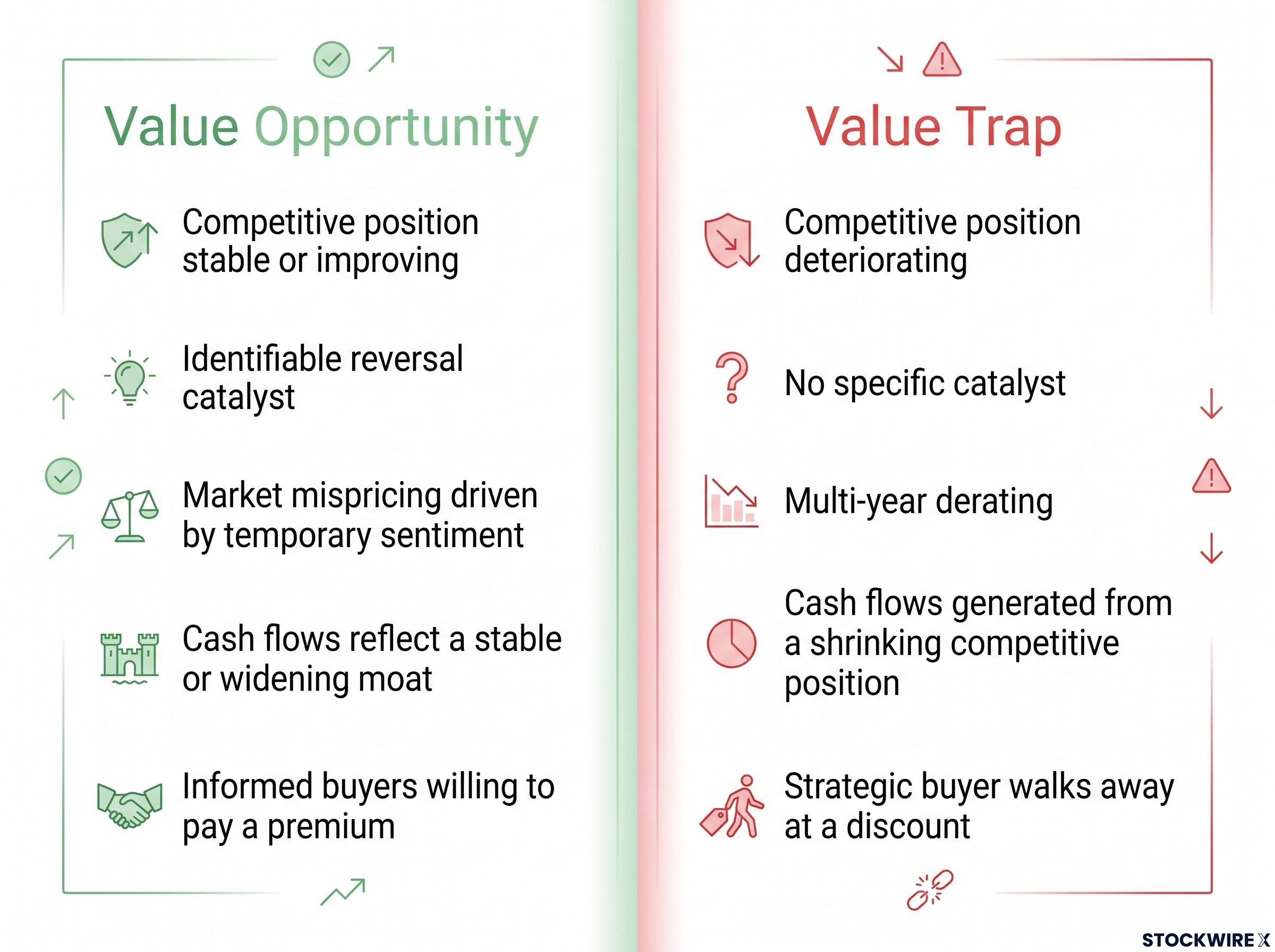 Value Opportunity

Competitive position stable or improving

Identifiable reversal catalyst

Market mispricing driven by temporary sentiment

Cash flows reflect a stable or widening moat

Informed buyers willing to pay a premium

Value Trap

Competitive position deteriorating

No specific catalyst

Multi-year derating

Cash flows generated from a shrinking competitive position

Strategic buyer walks away at a discount

STOCKWIRE X